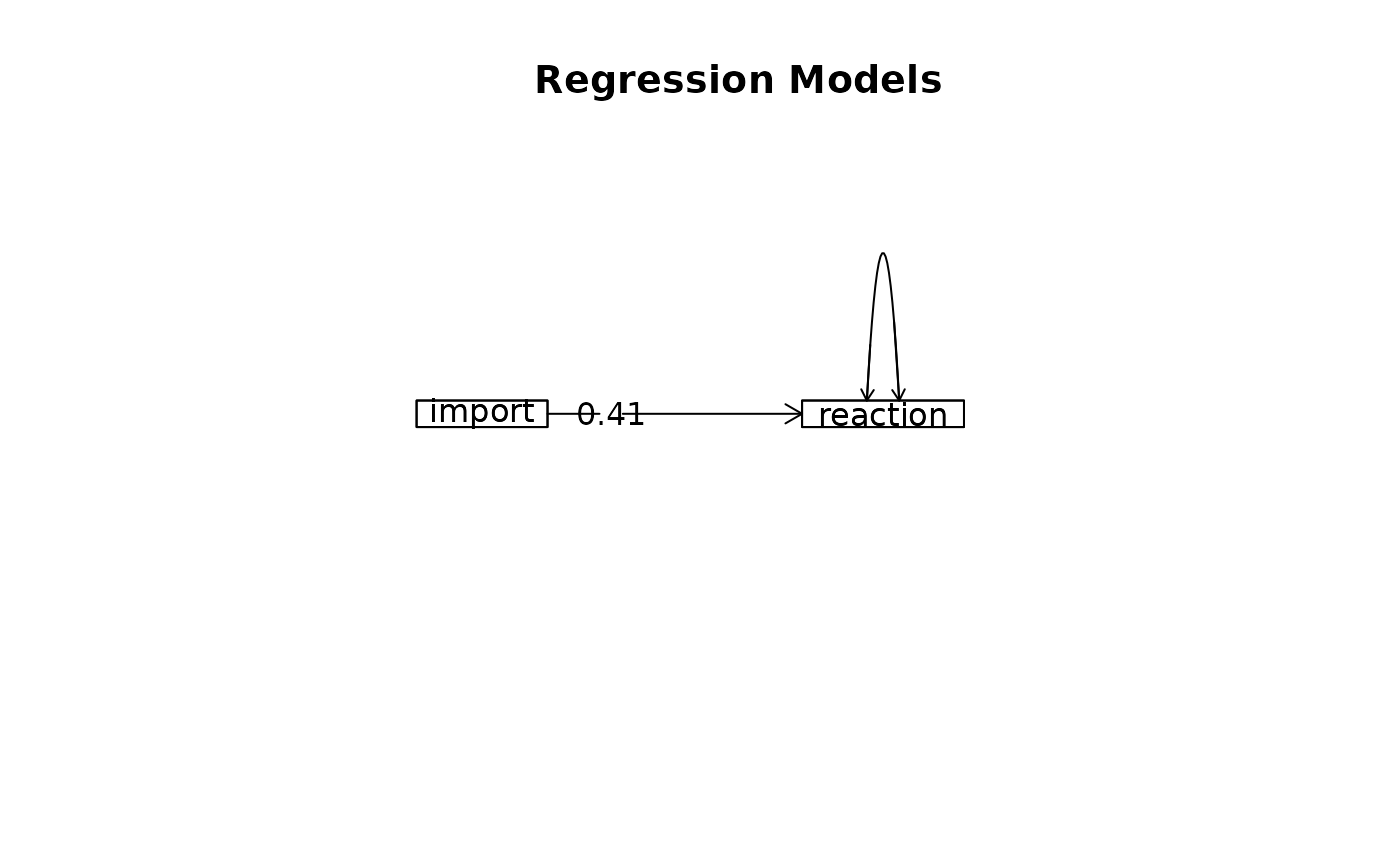 Regression Models

import

0.41

reaction